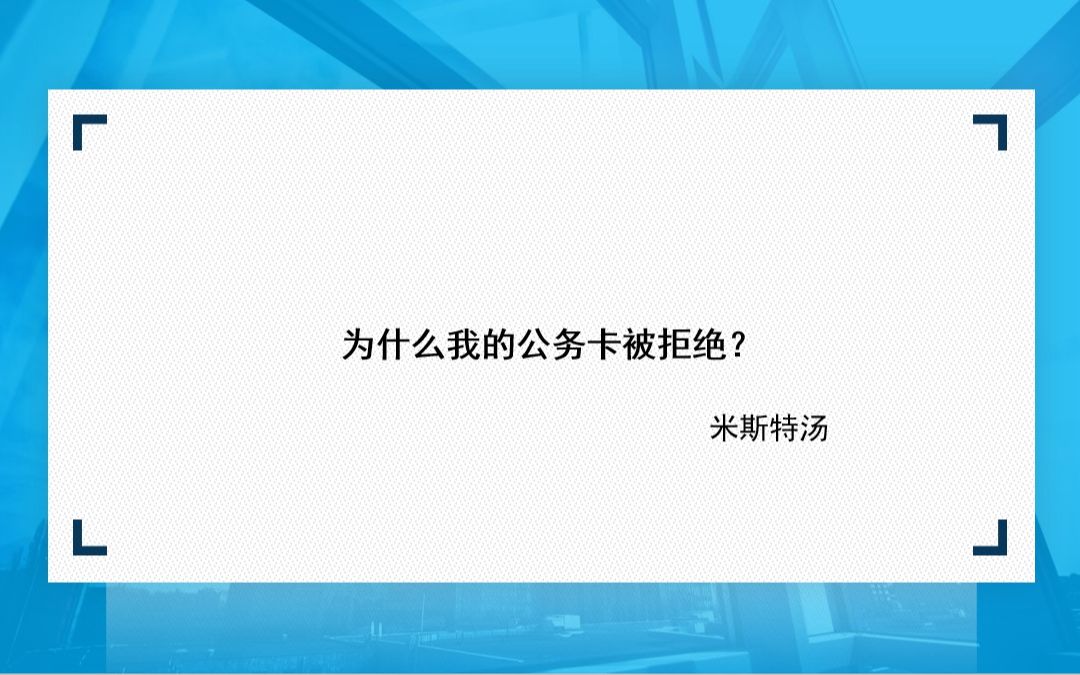 为什么我的公务卡被拒绝？

米斯特汤